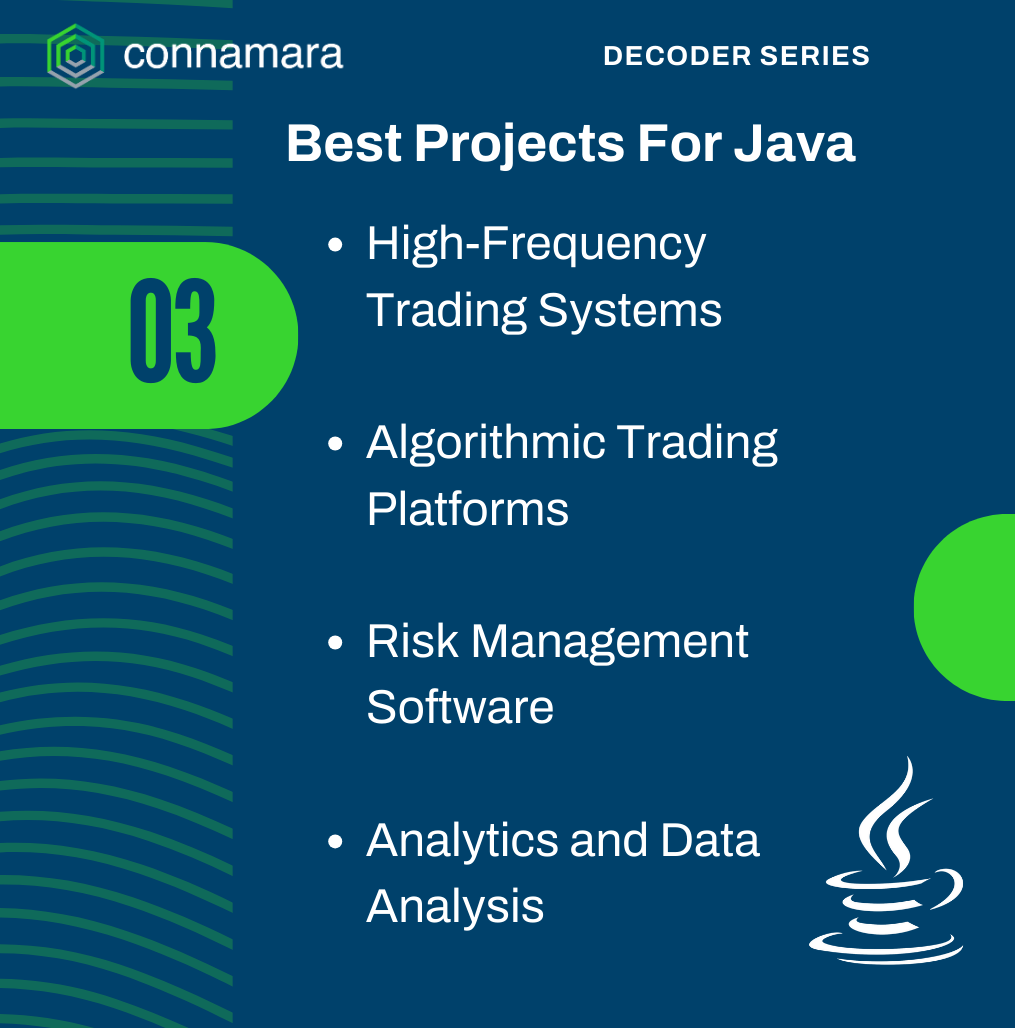 connamara

DECODER SERIES

Best Projects For Java

03

• High-Frequency Trading Systems

• Algorithmic Trading Platforms

• Risk Management Software

• Analytics and Data Analysis